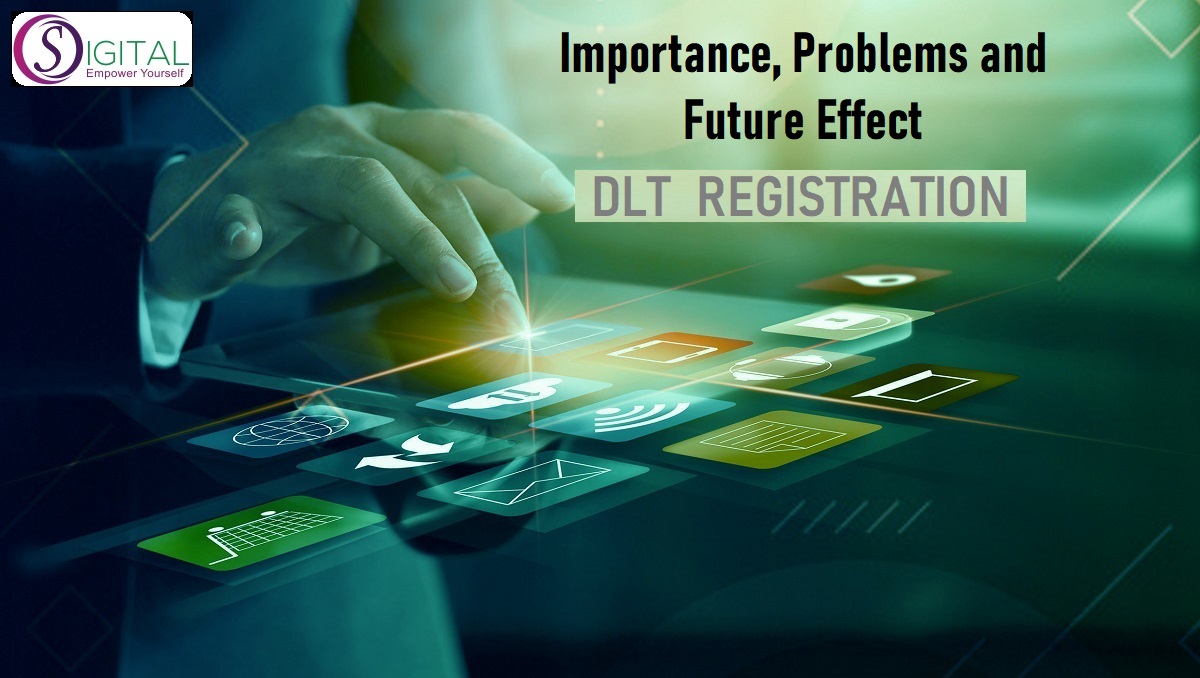 SIGITAL
Empower Yourself

Importance, Problems and Future Effect

DLT REGISTRATION